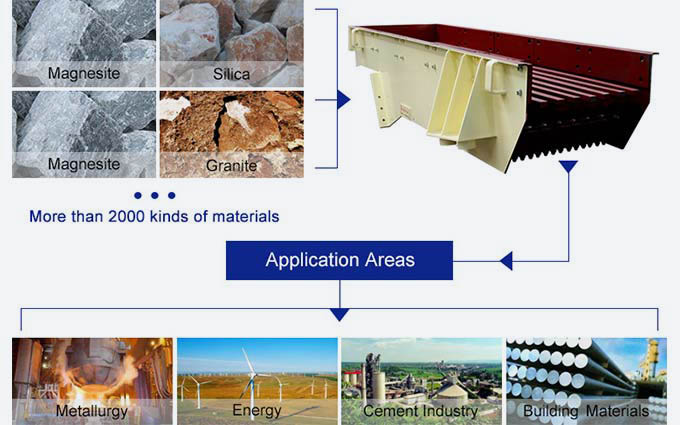 Magnesite

Silica

Magnesite

Granite

More than 2000 kinds of materials

Application Areas

Metallurgy

Energy

Cement Industry

Building Materials